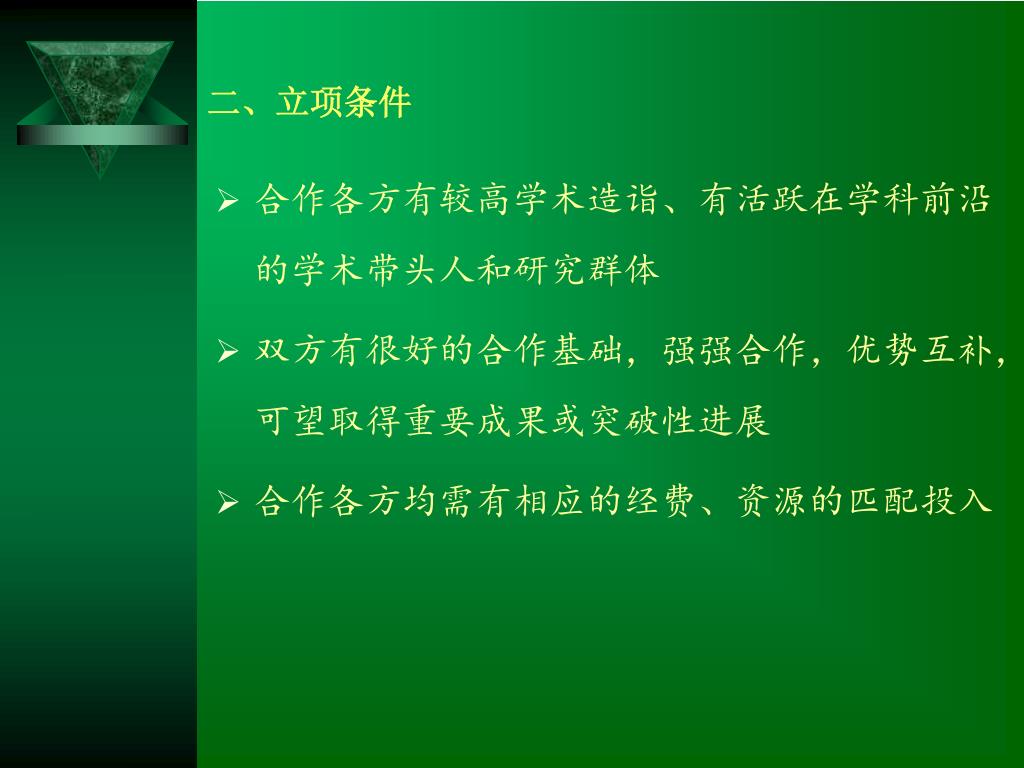 二、立项条件

➢ 合作各方有较高学术造诣、有活跃在学科前沿的学术带头人和研究群体

➢ 双方有很好的合作基础，强强合作，优势互补，可望取得重要成果或突破性进展

➢ 合作各方均需有相应的经费、资源的匹配投入